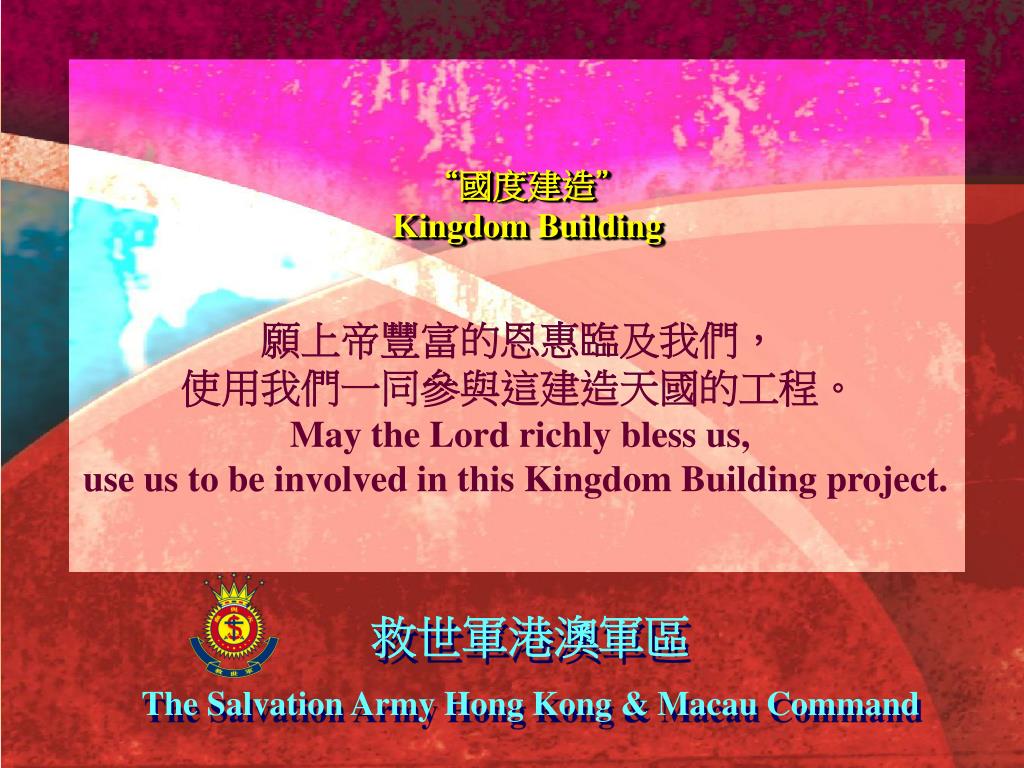 “國度建造”
Kingdom Building

願上帝豐富的恩惠臨及我們，
使用我們一同參與這建造天國的工程。
May the Lord richly bless us,
use us to be involved in this Kingdom Building project.

救世軍港澳軍區
The Salvation Army Hong Kong & Macau Command